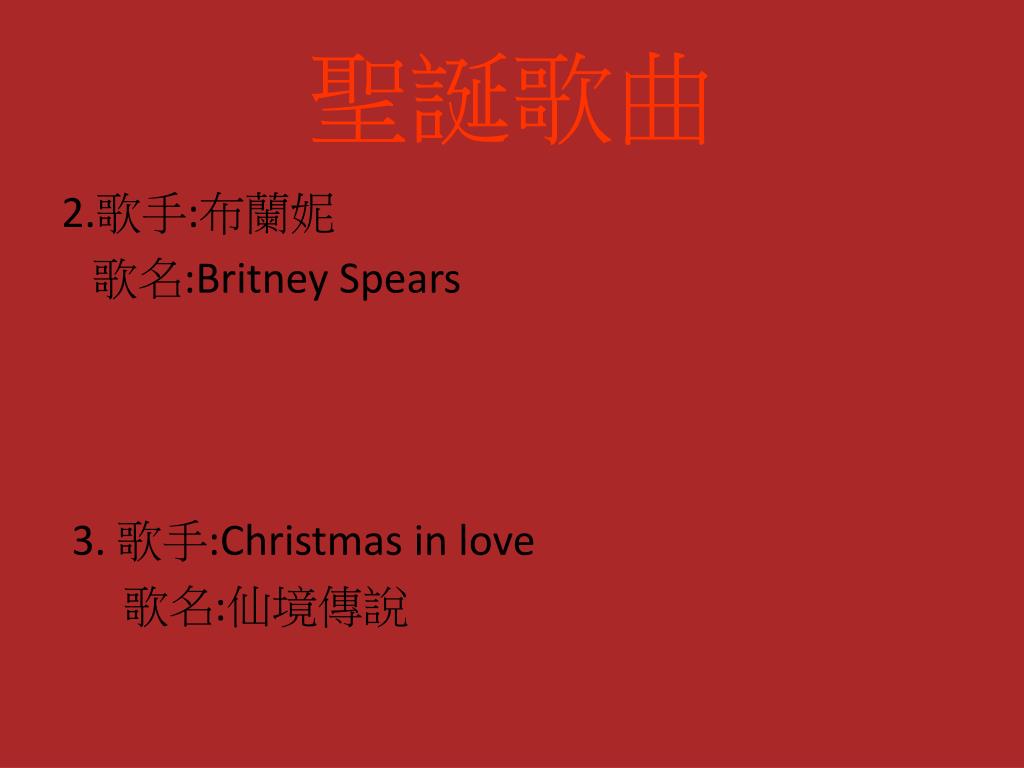 聖誕歌曲

2.歌手:布蘭妮
歌名:Britney Spears

3. 歌手:Christmas in love
歌名:仙境傳說